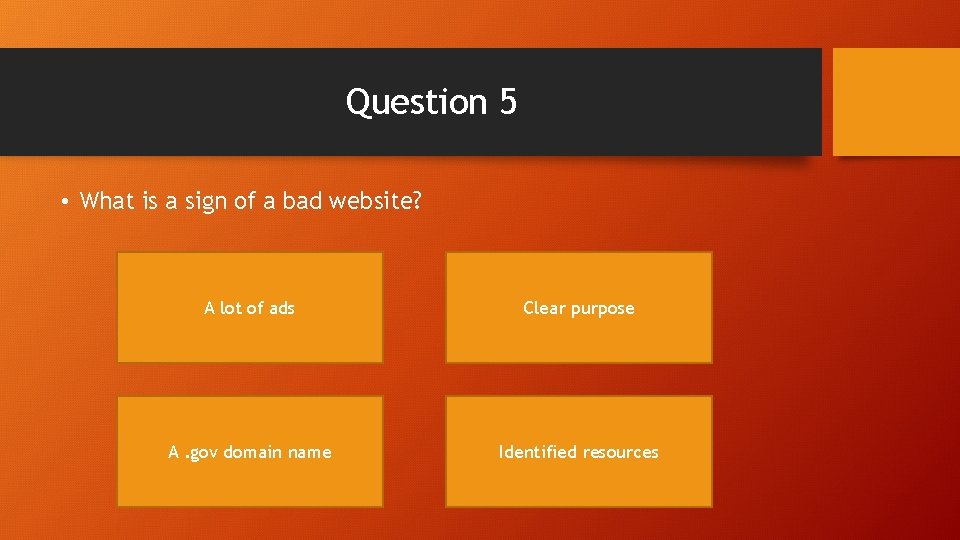 Question 5

• What is a sign of a bad website?

A lot of ads

Clear purpose

A .gov domain name

Identified resources